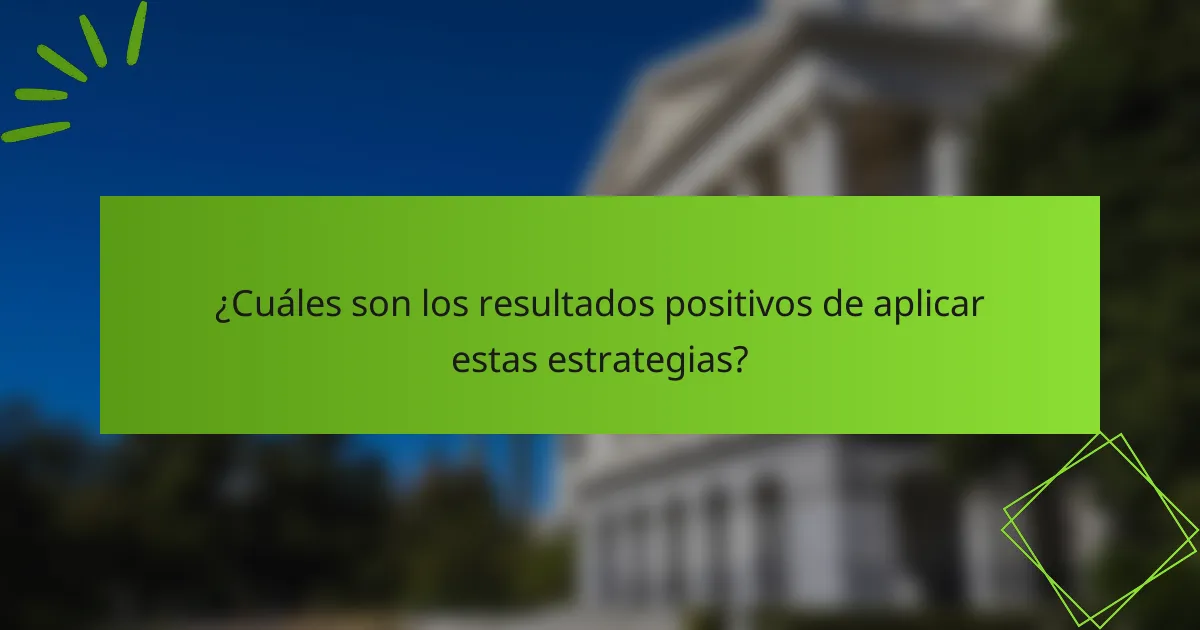 ¿Cuáles son los resultados positivos de aplicar estas estrategias?